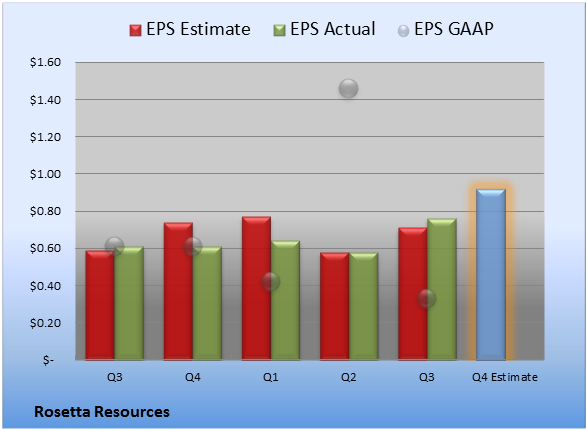 EPS Estimate EPS Actual EPS GAAP

$1.60
$1.40
$1.20
$1.00
$0.80
$0.60
$0.40
$0.20
$-

Q3 Q4 Q1 Q2 Q3 Q4 Estimate

Rosetta Resources